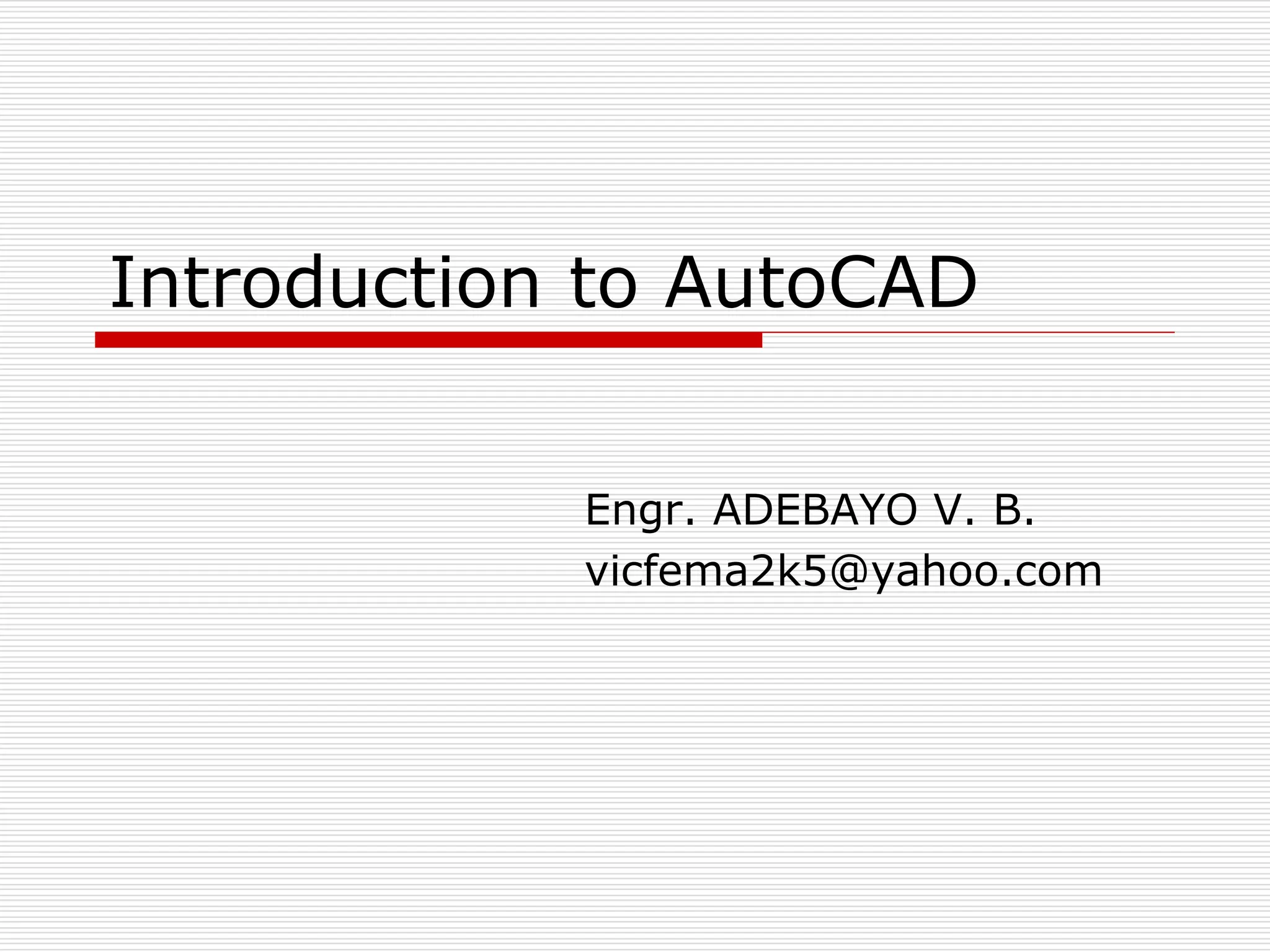 Introduction to AutoCAD

Engr. ADEBAYO V. B.
vicfema2k5@yahoo.com